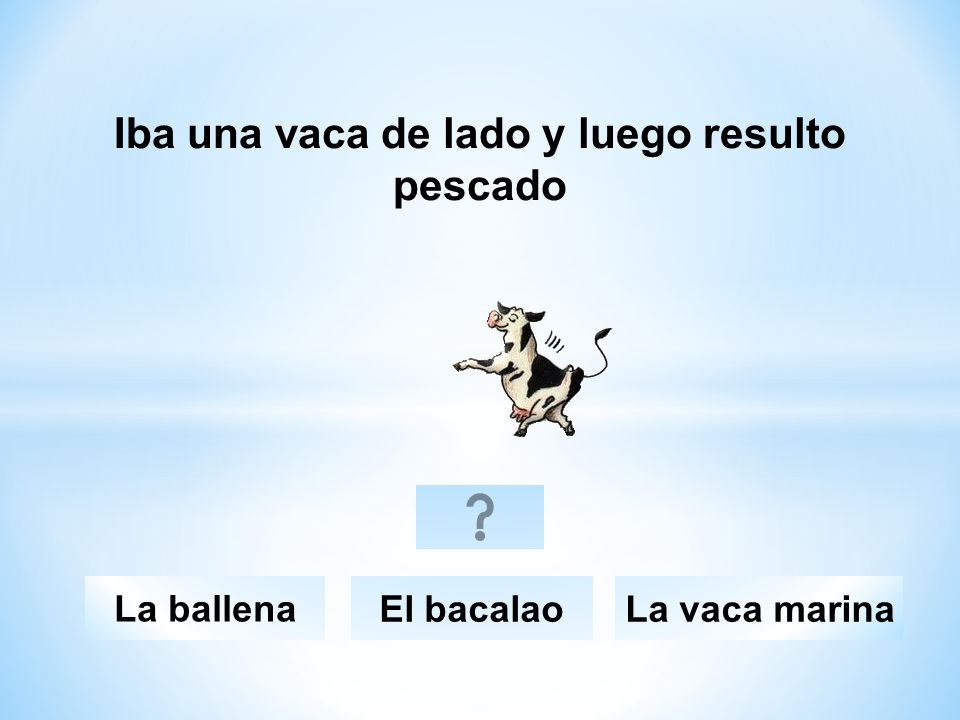 Iba una vaca de lado y luego resulto pescado

?

La ballena

El bacalao

La vaca marina